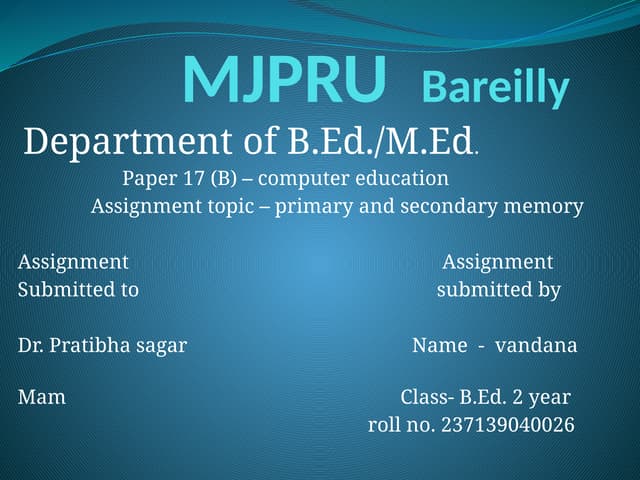 MJPRU Bareilly

Department of B.Ed./M.Ed.

Paper 17 (B) – computer education

Assignment topic – primary and secondary memory

Assignment
Submitted to

Dr. Pratibha sagar

Mam

Assignment
submitted by

Name - vandana

Class- B.Ed. 2 year
roll no. 237139040026